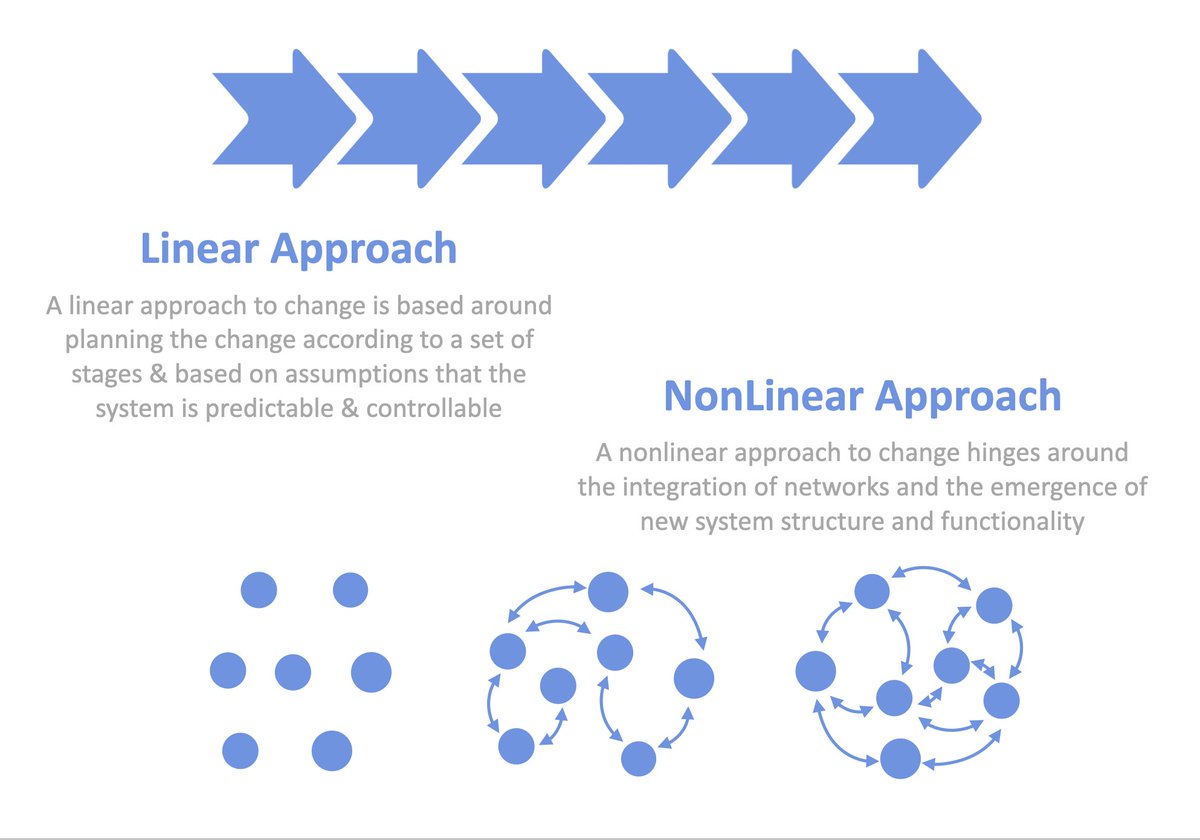 Linear Approach

A linear approach to change is based around planning the change according to a set of stages & based on assumptions that the system is predictable & controllable

NonLinear Approach

A nonlinear approach to change hinges around the integration of networks and the emergence of new system structure and functionality